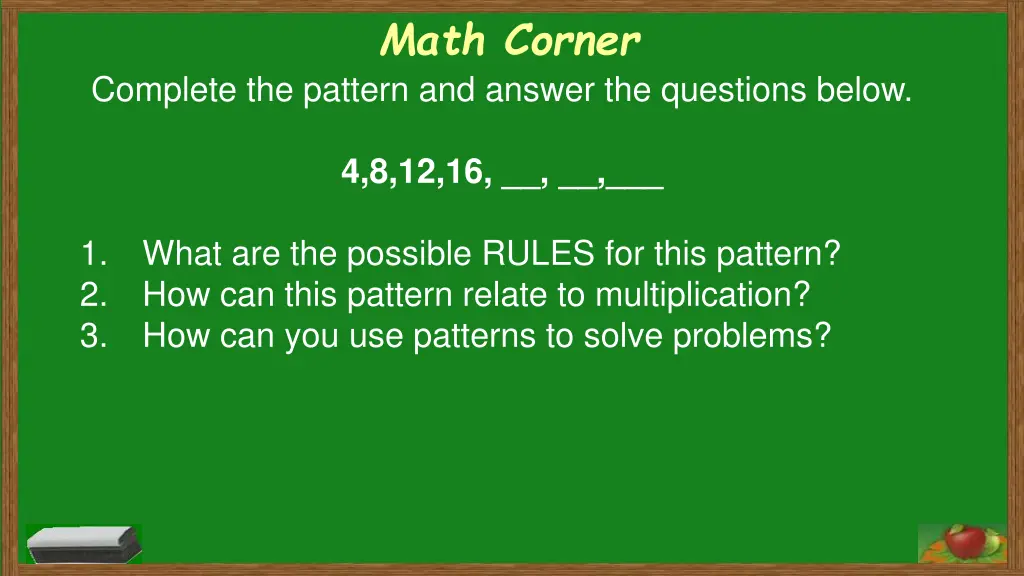 Math Corner

Complete the pattern and answer the questions below.

4,8,12,16, __, __,___

1. What are the possible RULES for this pattern?
2. How can this pattern relate to multiplication?
3. How can you use patterns to solve problems?